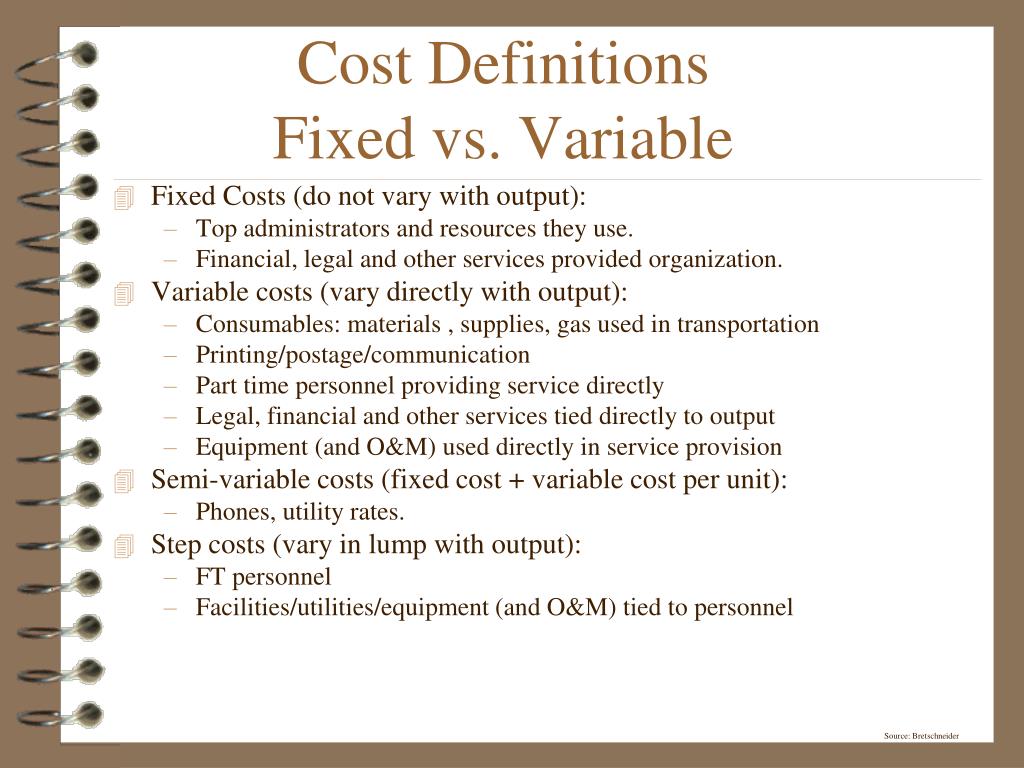 Cost Definitions
Fixed vs. Variable

Fixed Costs (do not vary with output):
– Top administrators and resources they use.
– Financial, legal and other services provided organization.

Variable costs (vary directly with output):
– Consumables: materials , supplies, gas used in transportation
– Printing/postage/communication
– Part time personnel providing service directly
– Legal, financial and other services tied directly to output
– Equipment (and O&M) used directly in service provision

Semi-variable costs (fixed cost + variable cost per unit):
– Phones, utility rates.

Step costs (vary in lump with output):
– FT personnel
– Facilities/utilities/equipment (and O&M) tied to personnel

Source: Bretschneider